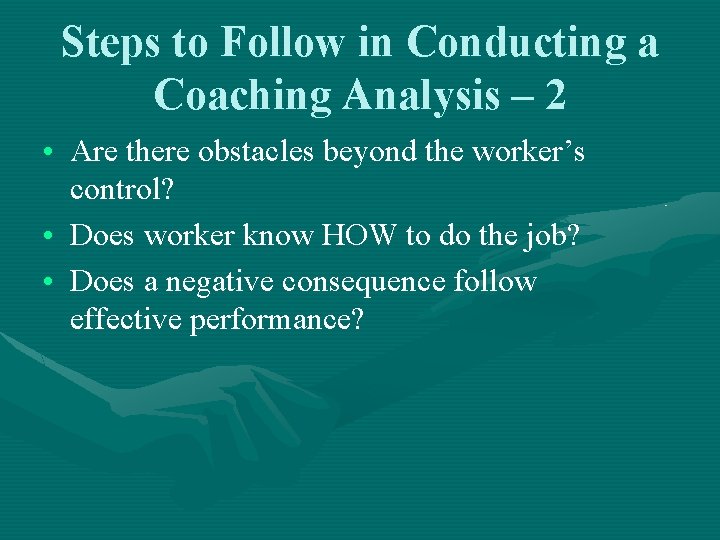 Steps to Follow in Conducting a Coaching Analysis – 2

• Are there obstacles beyond the worker’s control?
• Does worker know HOW to do the job?
• Does a negative consequence follow effective performance?